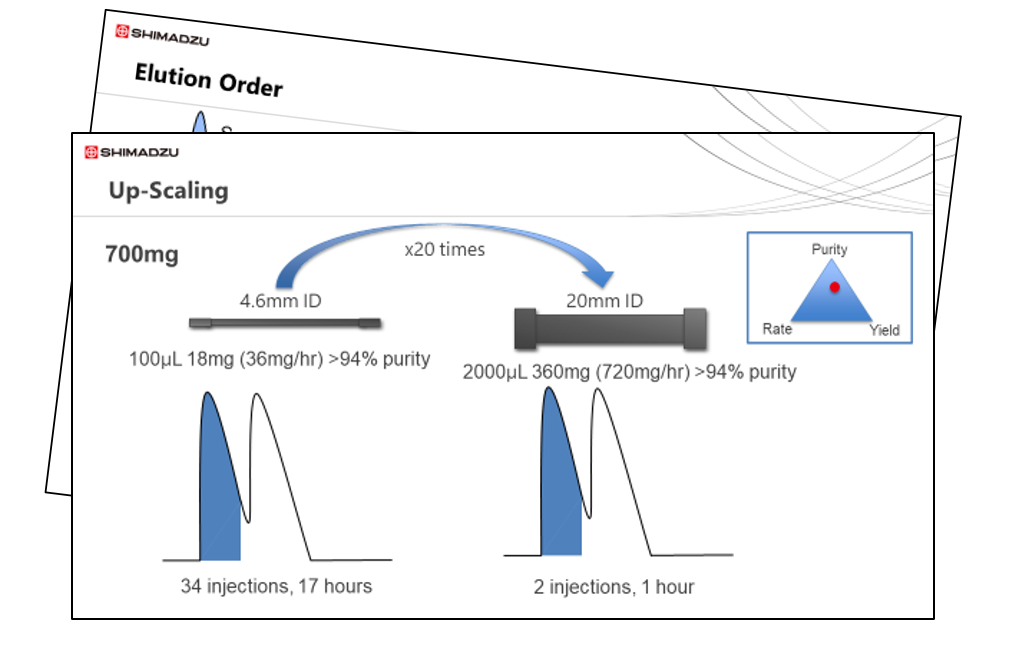 SHIMADZU

Elution Order

SHIMADZU

Up-Scaling

700mg

x20 times

4.6mm ID

20mm ID

Purity

Rate

Yield

100µL 18mg (36mg/hr) >94% purity

2000µL 360mg (720mg/hr) >94% purity

34 injections, 17 hours

2 injections, 1 hour